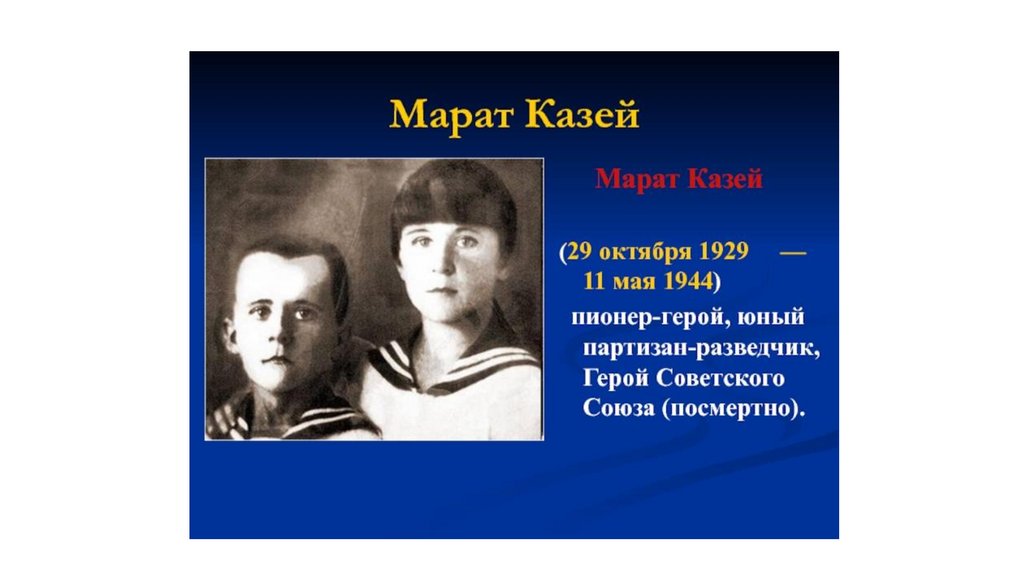 Марат Казей

Марат Казей

(29 октября 1929 — 11 мая 1944)

пионер-герой, юный партизан-разведчик, Герой Советского Союза (посмертно).